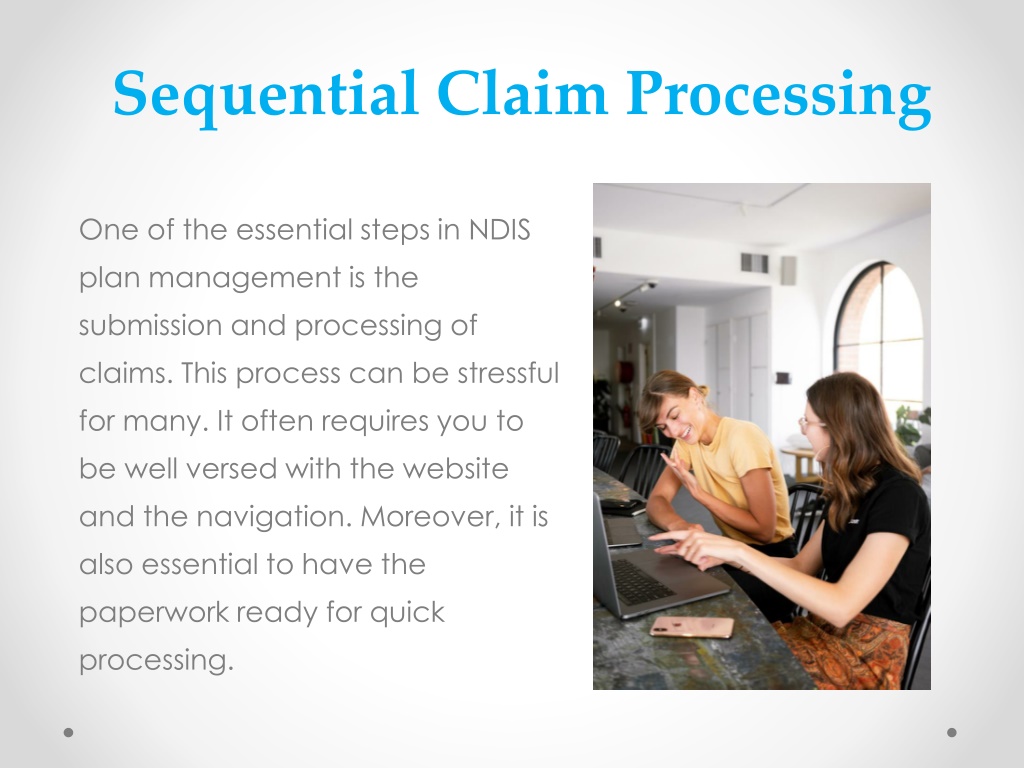 Sequential Claim Processing

One of the essential steps in NDIS plan management is the submission and processing of claims. This process can be stressful for many. It often requires you to be well versed with the website and the navigation. Moreover, it is also essential to have the paperwork ready for quick processing.